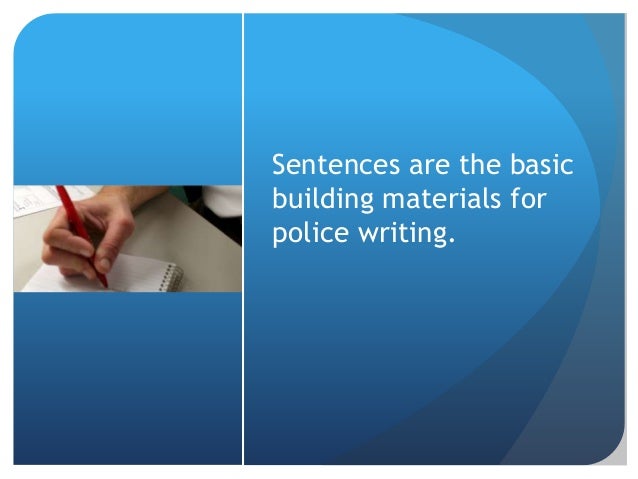 Sentences are the basic building materials for police writing.